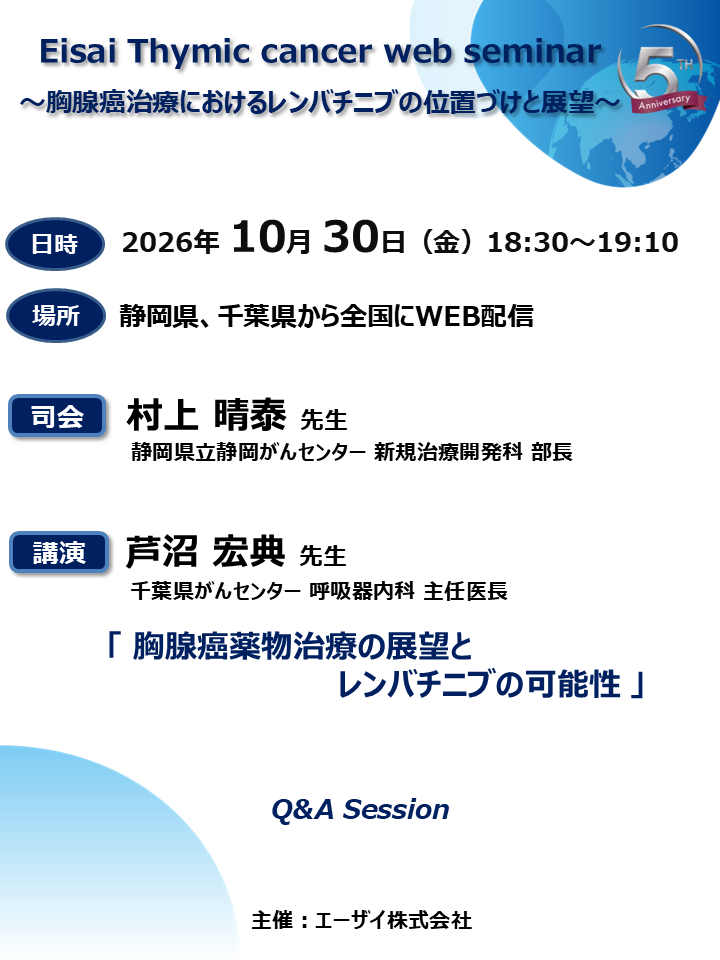 Eisai Thymic cancer web seminar
～胸腺癌治療におけるレンバチニブの位置づけと展望～

5TH Anniversary

日時 2026年 10月 30日（金）18:30～19:10

場所 静岡県、千葉県から全国にWEB配信

司会 村上 晴泰 先生
静岡県立静岡がんセンター 新規治療開発科 部長

講演 芦沼 宏典 先生
千葉県がんセンター 呼吸器内科 主任医長

「 胸腺癌薬物治療の展望と レンバチニブの可能性 」

Q&A Session

主催：エーザイ株式会社